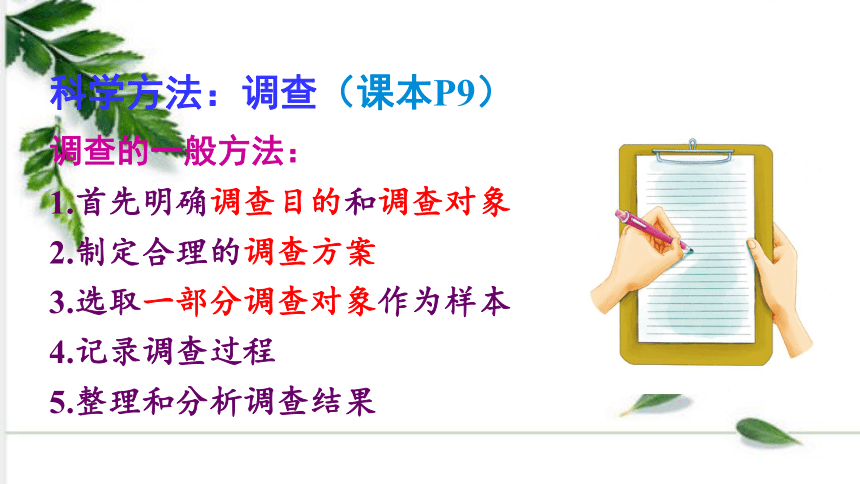 科学方法：调查（课本P9）

调查的一般方法：

1.首先明确调查目的和调查对象

2.制定合理的调查方案

3.选取一部分调查对象作为样本

4.记录调查过程

5.整理和分析调查结果